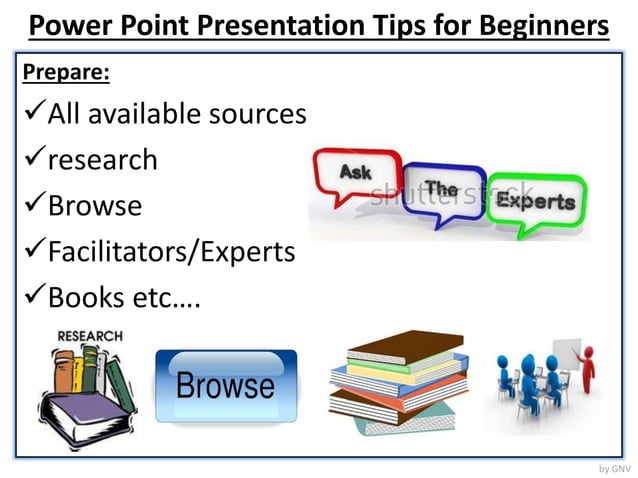 Power Point Presentation Tips for Beginners

Prepare:

✓All available sources
✓research
✓Browse
✓Facilitators/Experts
✓Books etc….

Ask The Experts

shutterstock

RESEARCH

Browse

by GNV